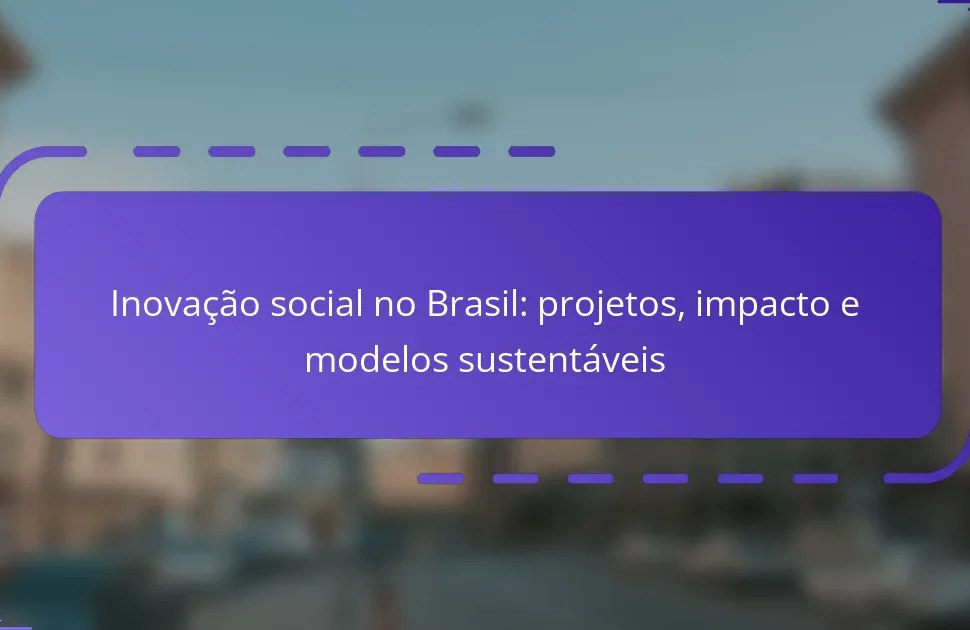 Inovação social no Brasil: projetos, impacto e modelos sustentáveis